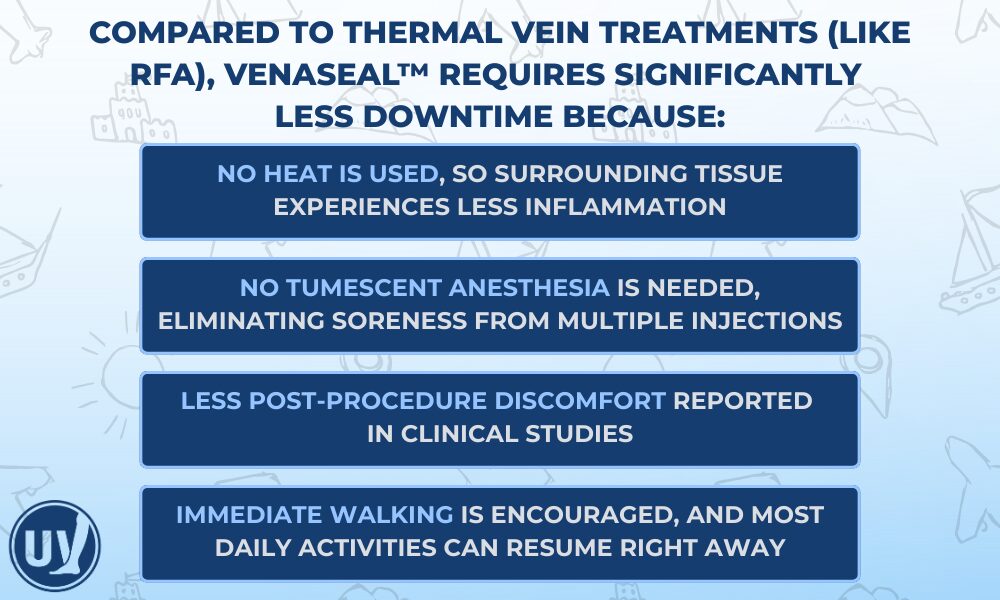 COMPARED TO THERMAL VEIN TREATMENTS (LIKE RFA), VENASEAL™ REQUIRES SIGNIFICANTLY LESS DOWNTIME BECAUSE:

NO HEAT IS USED, SO SURROUNDING TISSUE EXPERIENCES LESS INFLAMMATION

NO TUMESCENT ANESTHESIA IS NEEDED, ELIMINATING SORENESS FROM MULTIPLE INJECTIONS

LESS POST-PROCEDURE DISCOMFORT REPORTED IN CLINICAL STUDIES

IMMEDIATE WALKING IS ENCOURAGED, AND MOST DAILY ACTIVITIES CAN RESUME RIGHT AWAY

UV